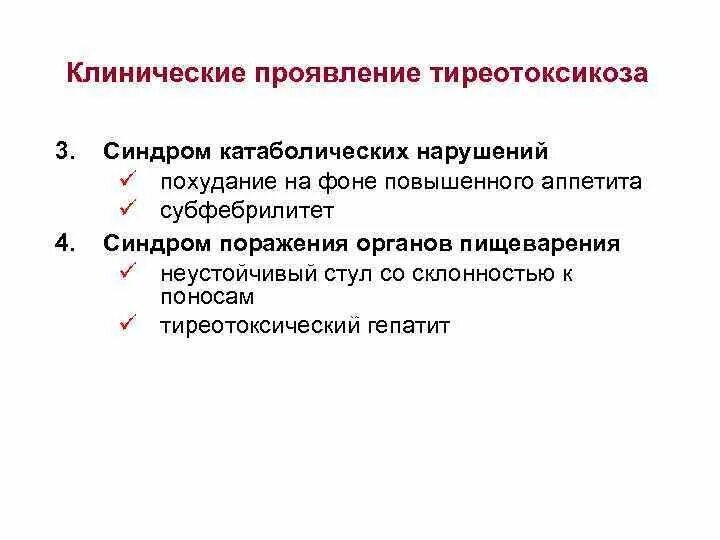 Клинические проявление тиреотоксикоза

3. Синдром катаболических нарушений
✓ похудание на фоне повышенного аппетита
✓ субфебрилитет

4. Синдром поражения органов пищеварения
✓ неустойчивый стул со склонностью к поносам
✓ тиреотоксический гепатит